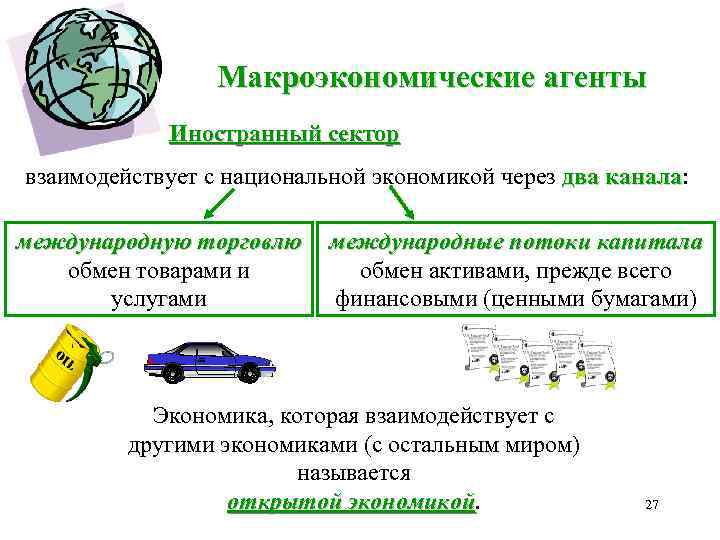 Макроэкономические агенты

Иностранный сектор

взаимодействует с национальной экономикой через два канала:

международную торговлю обмен товарами и услугами

международные потоки капитала обмен активами, прежде всего финансовыми (ценными бумагами)

OIL

Экономика, которая взаимодействует с другими экономиками (с остальным миром) называется открытой экономикой.

27